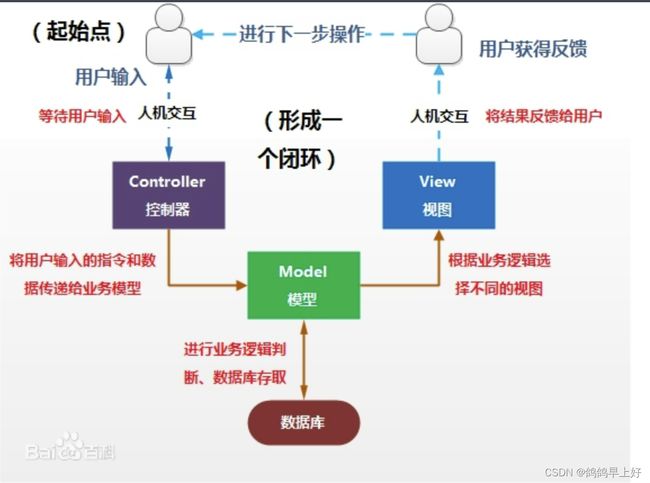 （起始点）

进行下一步操作

用户获得反馈

用户输入

等待用户输入

人机交互

（形成一个闭环）

人机交互

将结果反馈给用户

Controller
控制器

View
视图

将用户输入的指令和数据传递给业务模型

Model
模型

根据业务逻辑选择不同的视图

进行业务逻辑判断、数据库存取

数据库

Baidu百科

CSDN @鸽鸽早上好